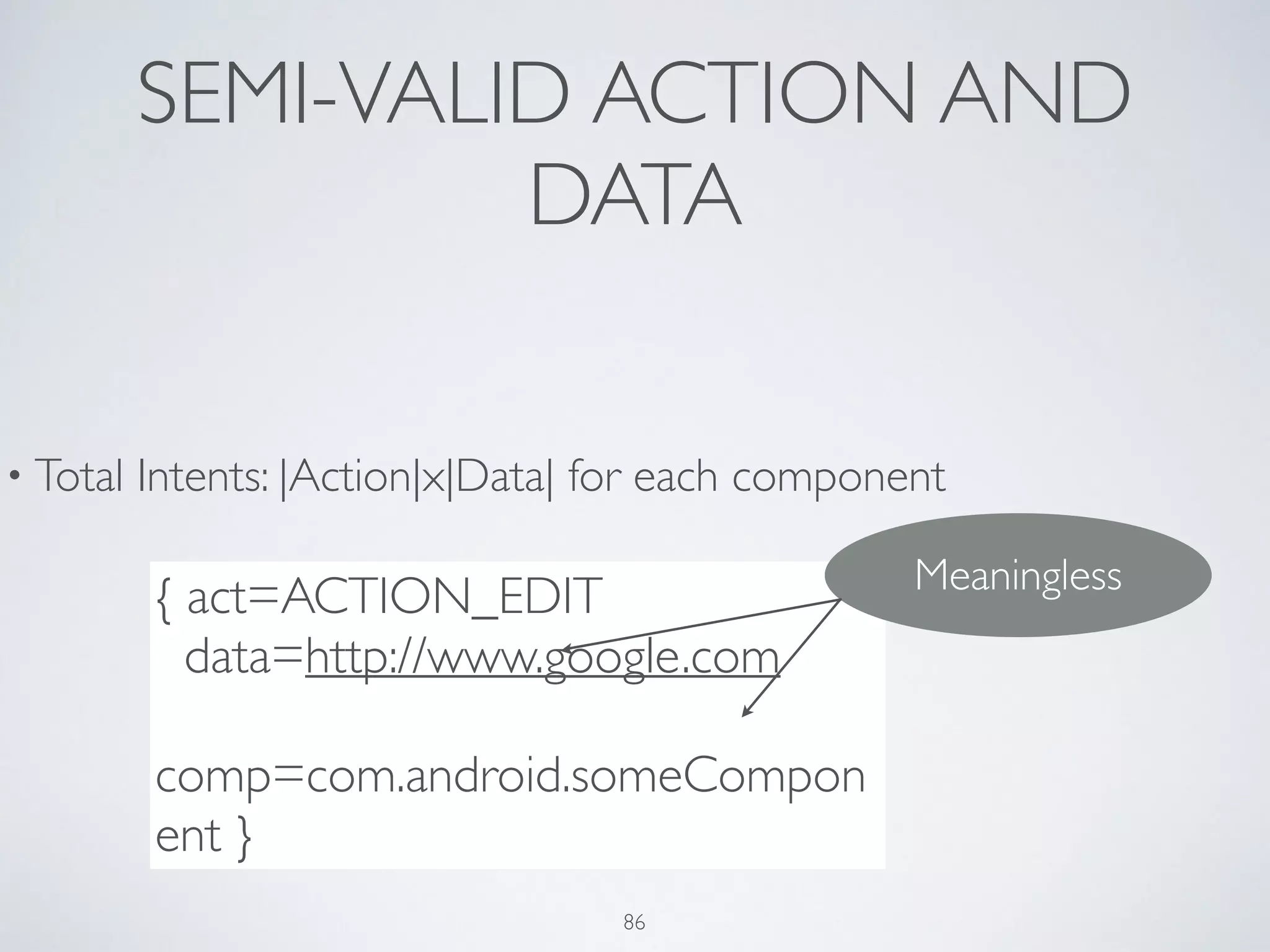 SEMI-VALID ACTION AND DATA

• Total Intents: |Action|x|Data| for each component

Meaningless

{ act=ACTION_EDIT
data=http://www.google.com

comp=com.android.someComponent }

86